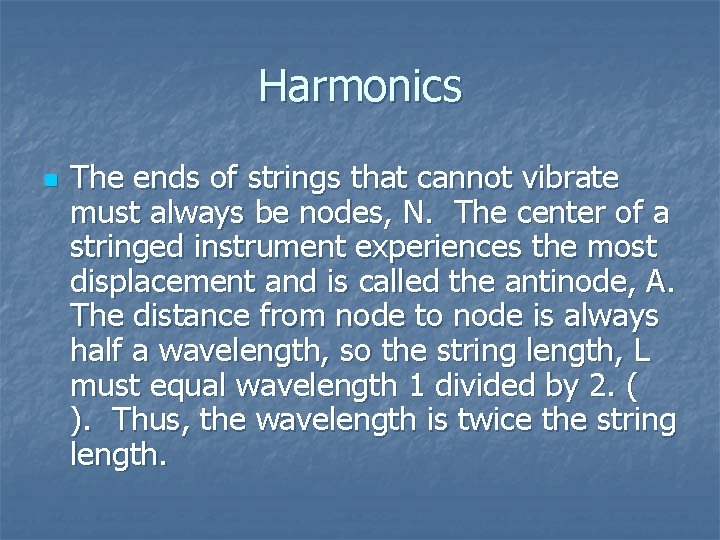 Harmonics

The ends of strings that cannot vibrate must always be nodes, N. The center of a stringed instrument experiences the most displacement and is called the antinode, A. The distance from node to node is always half a wavelength, so the string length, L must equal wavelength 1 divided by 2. ( ). Thus, the wavelength is twice the string length.